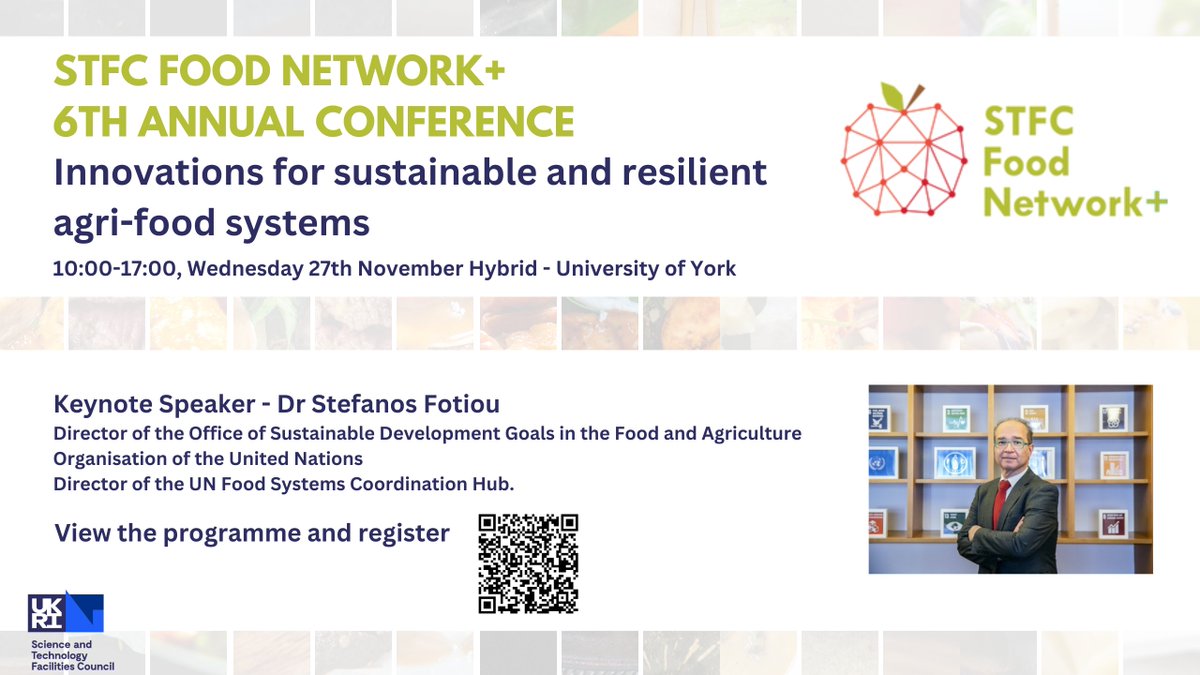 STFC FOOD NETWORK+
6TH ANNUAL CONFERENCE
Innovations for sustainable and resilient agri-food systems

10:00-17:00, Wednesday 27th November Hybrid - University of York

STFC Food Network+

Keynote Speaker - Dr Stefanos Fotiou
Director of the Office of Sustainable Development Goals in the Food and Agriculture Organisation of the United Nations
Director of the UN Food Systems Coordination Hub.

View the programme and register

UKRI
Science and Technology Facilities Council